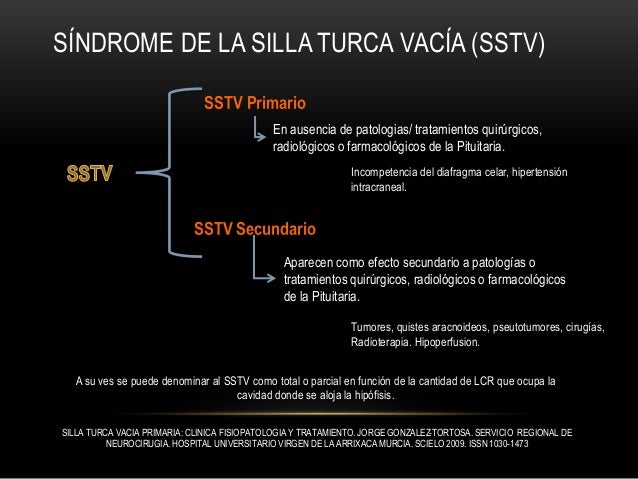 SÍNDROME DE LA SILLA TURCA VACÍA (SSTV)

SSTV

SSTV Primario

En ausencia de patologias/ tratamientos quirúrgicos, radiológicos o farmacológicos de la Pituitaria.

Incompetencia del diafragma celar, hipertensión intracraneal.

SSTV Secundario

Aparecen como efecto secundario a patologías o tratamientos quirúrgicos, radiológicos o farmacológicos de la Pituitaria.

Tumores, quistes aracnoideos, pseutotumores, cirugías, Radioterapia. Hipoperfusion.

A su ves se puede denominar al SSTV como total o parcial en función de la cantidad de LCR que ocupa la cavidad donde se aloja la hipófisis.

SILLA TURCA VACIA PRIMARIA: CLINICA FISIOPATOLOGIA Y TRATAMIENTO. JORGE GONZALEZ TORTOSA. SERVICIO REGIONAL DE NEUROCIRUGIA. HOSPITAL UNIVERSITARIO VIRGEN DE LA ARRIXACA MURCIA. SCIELO 2009. ISSN 1030-1473